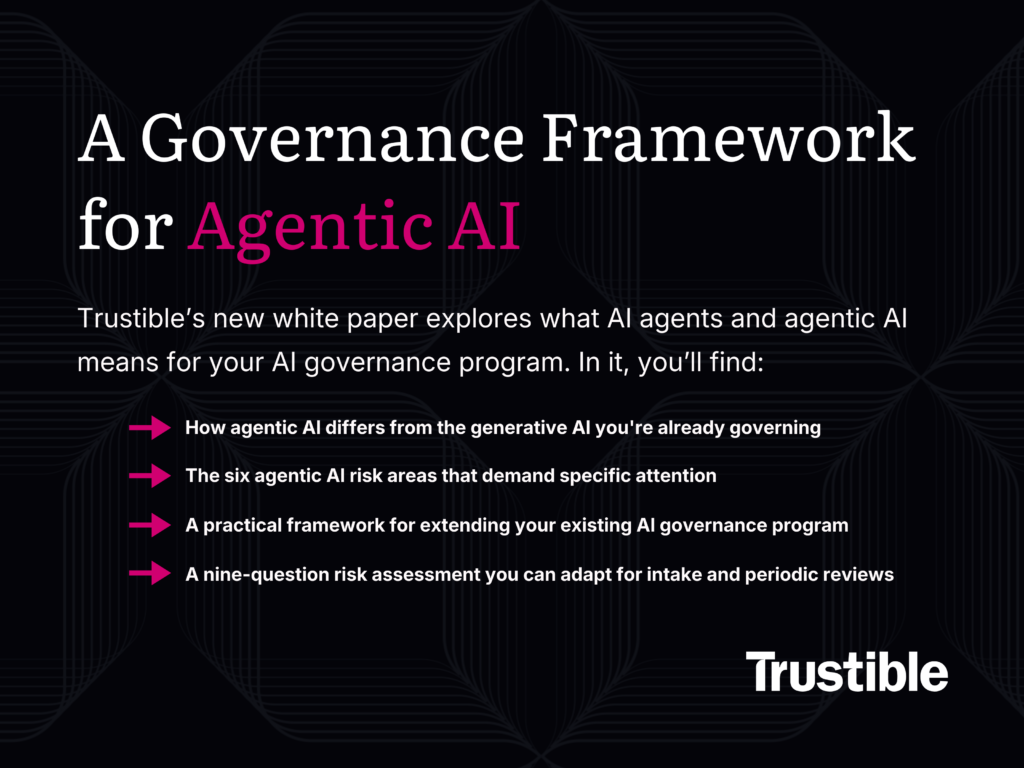 A Governance Framework for Agentic AI

Trustible's new white paper explores what AI agents and agentic AI means for your AI governance program. In it, you'll find:

How agentic AI differs from the generative AI you're already governing

The six agentic AI risk areas that demand specific attention

A practical framework for extending your existing AI governance program

A nine-question risk assessment you can adapt for intake and periodic reviews

Trustible